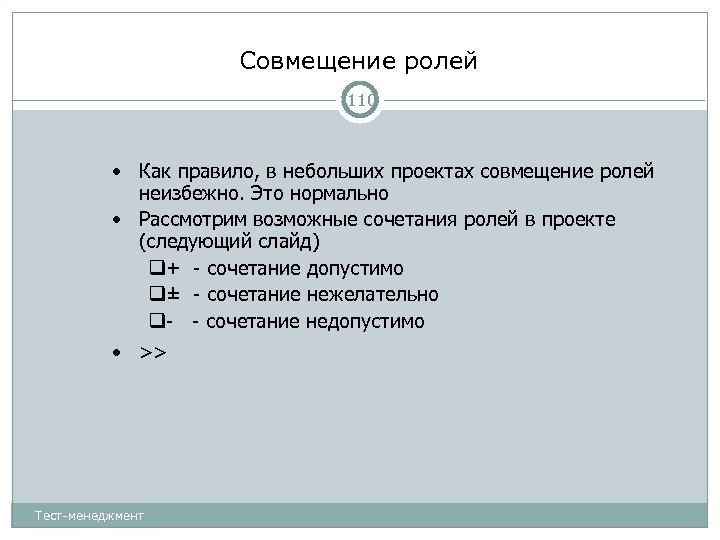 Совмещение ролей

110

• Как правило, в небольших проектах совмещение ролей неизбежно. Это нормально
• Рассмотрим возможные сочетания ролей в проекте (следующий слайд)
  ❑+ - сочетание допустимо
  ❑± - сочетание нежелательно
  ❑- - сочетание недопустимо
• >>

Тест-менеджмент